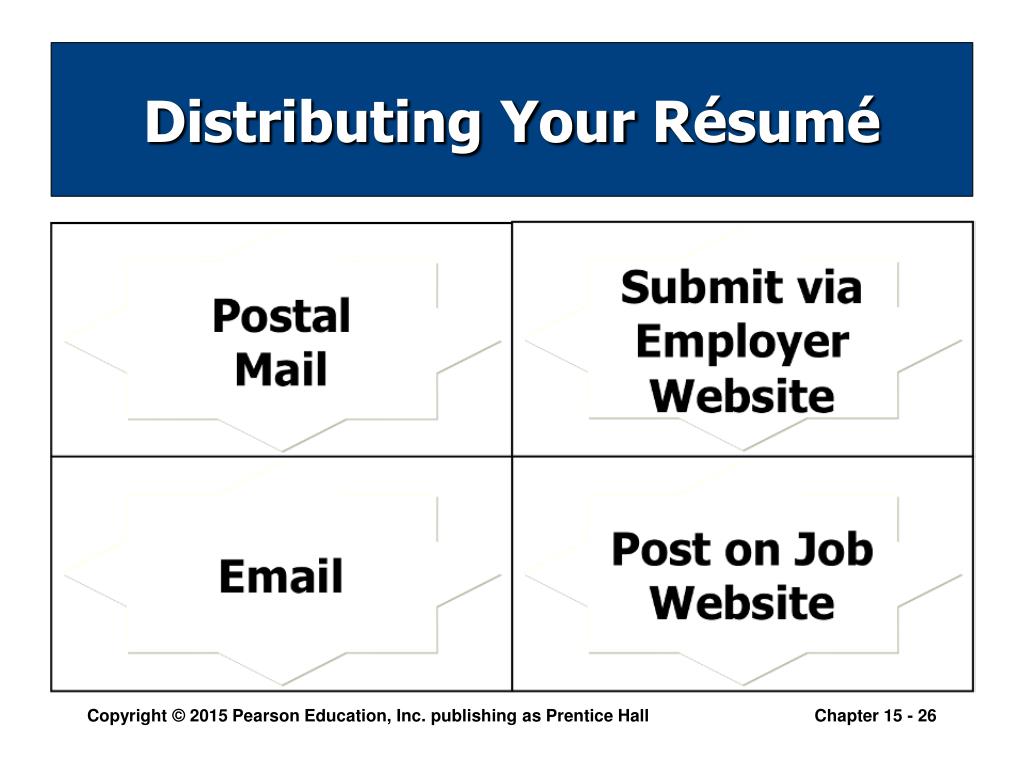 Distributing Your Résumé

Postal Mail

Submit via Employer Website

Email

Post on Job Website

Copyright © 2015 Pearson Education, Inc. publishing as Prentice Hall

Chapter 15 - 26